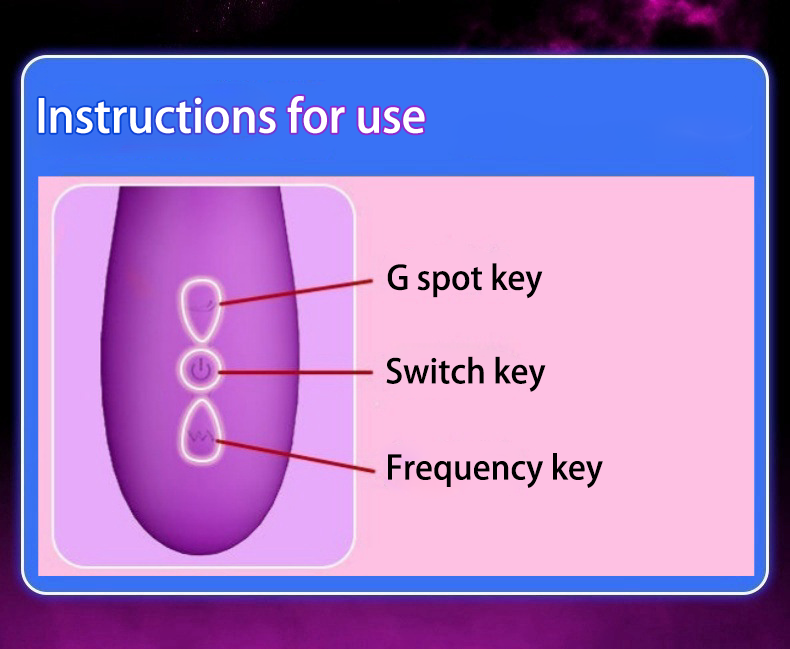 Instructions for use

G spot key

Switch key

Frequency key